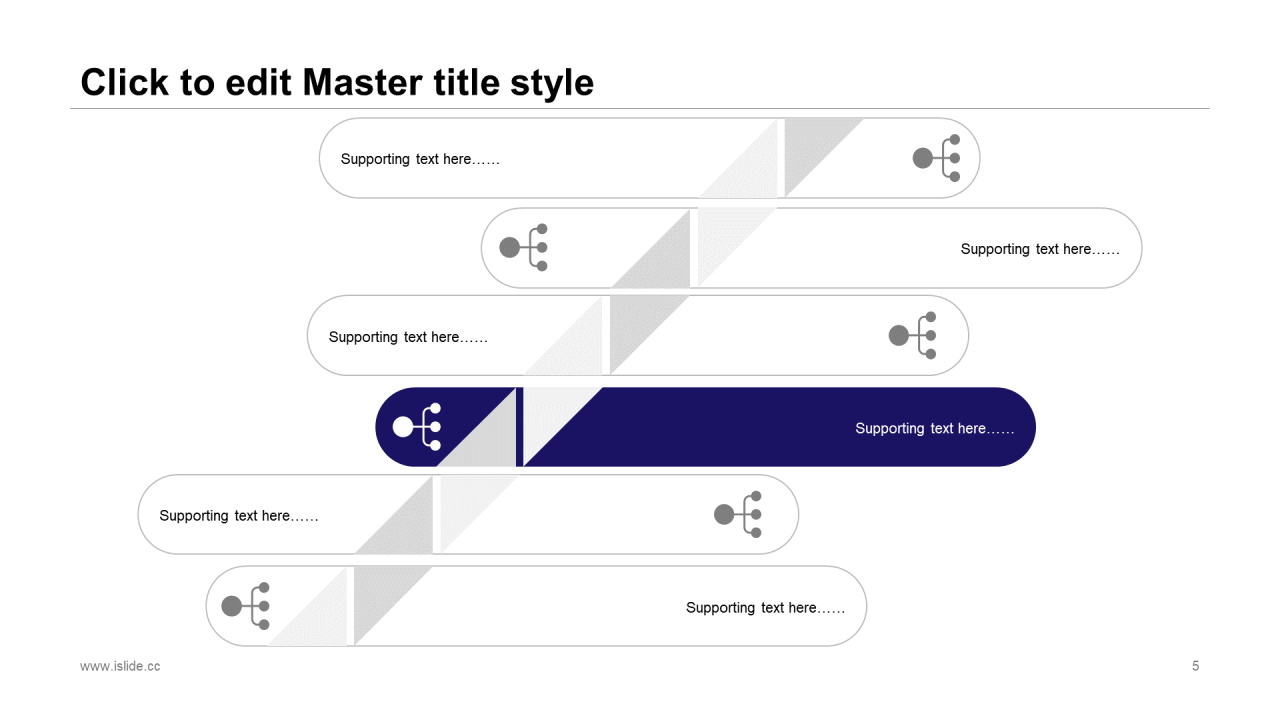 Click to edit Master title style

Supporting text here……

Supporting text here……

Supporting text here……

Supporting text here……

Supporting text here……

Supporting text here……

www.islide.cc

5